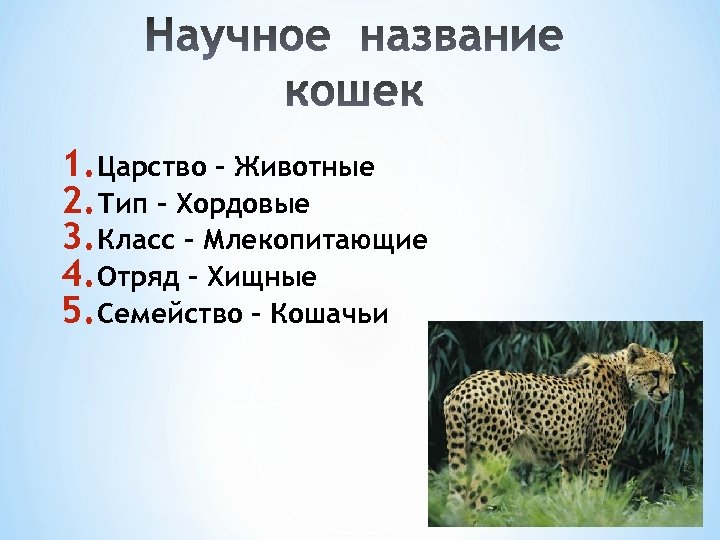 Научное название кошек

1. Царство – Животные
2. Тип – Хордовые
3. Класс – Млекопитающие
4. Отряд – Хищные
5. Семейство – Кошачьи